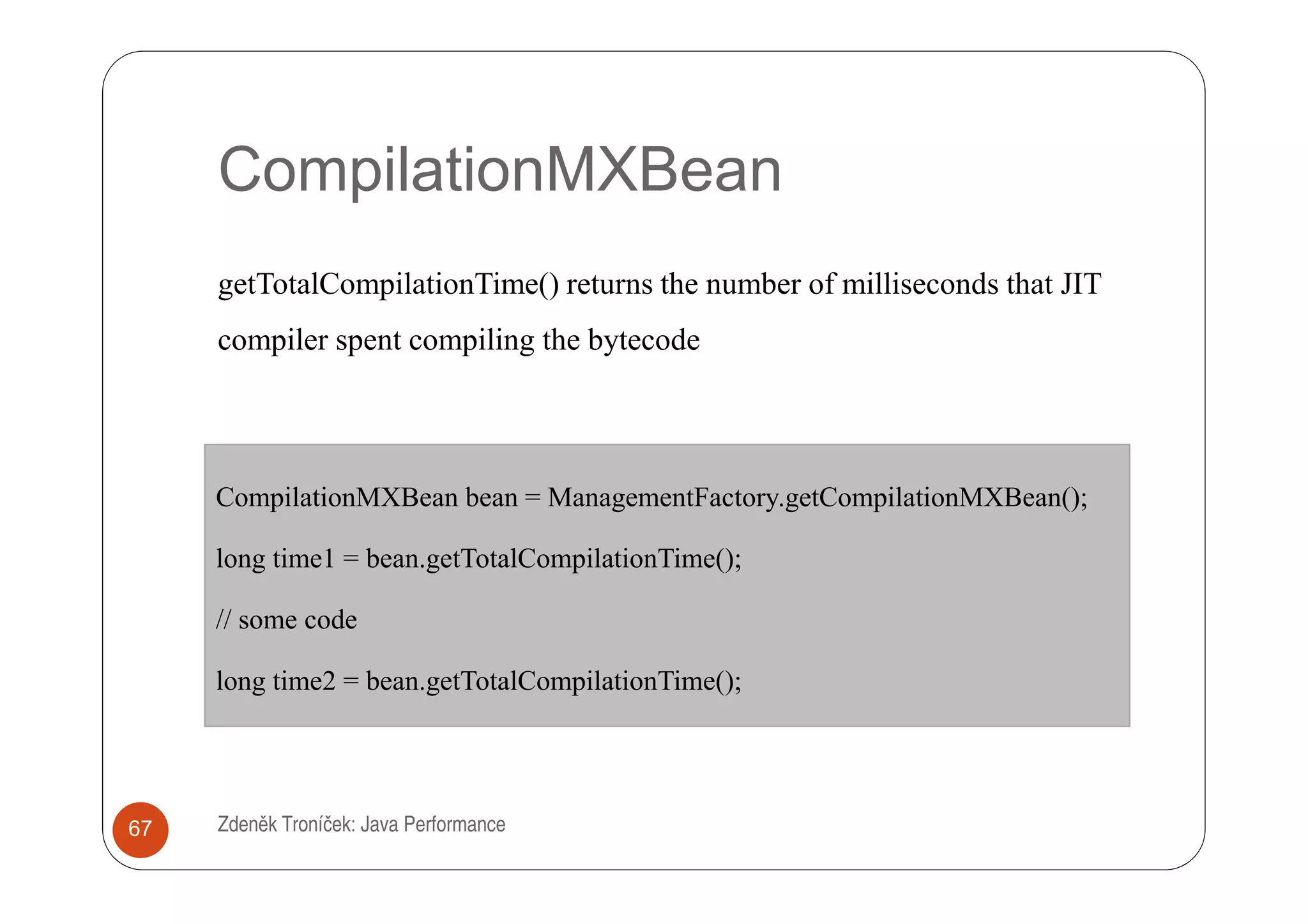 CompilationMXBean

getTotalCompilationTime() returns the number of milliseconds that JIT compiler spent compiling the bytecode

CompilationMXBean bean = ManagementFactory.getCompilationMXBean();

long time1 = bean.getTotalCompilationTime();

// some code

long time2 = bean.getTotalCompilationTime();

67

Zdeněk Troníček: Java Performance